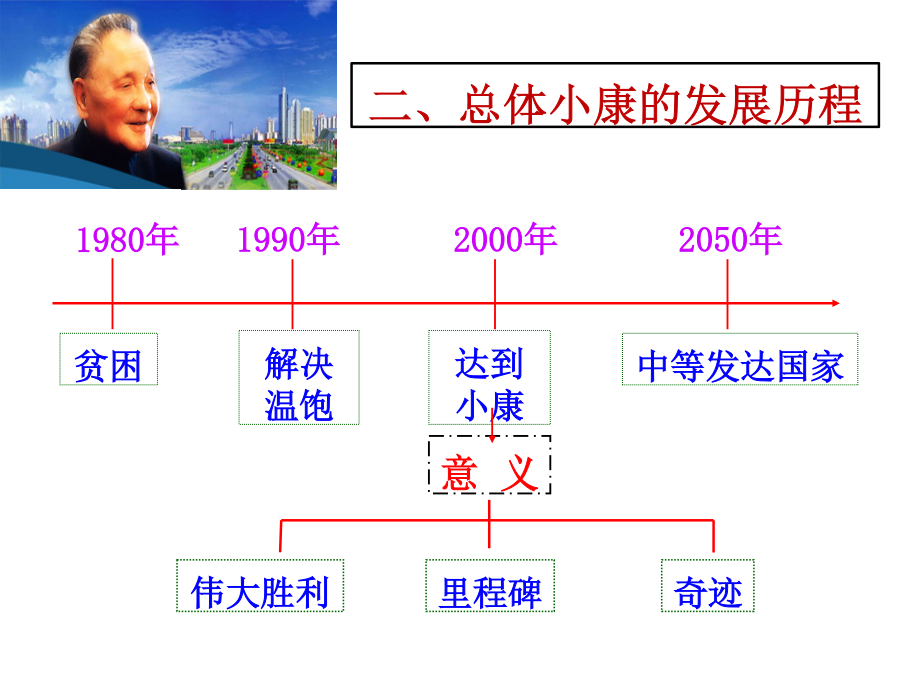 二、总体小康的发展历程

1980年
1990年
2000年
2050年

贫困

解决温饱

达到小康

中等发达国家

意 义

伟大胜利

里程碑

奇迹